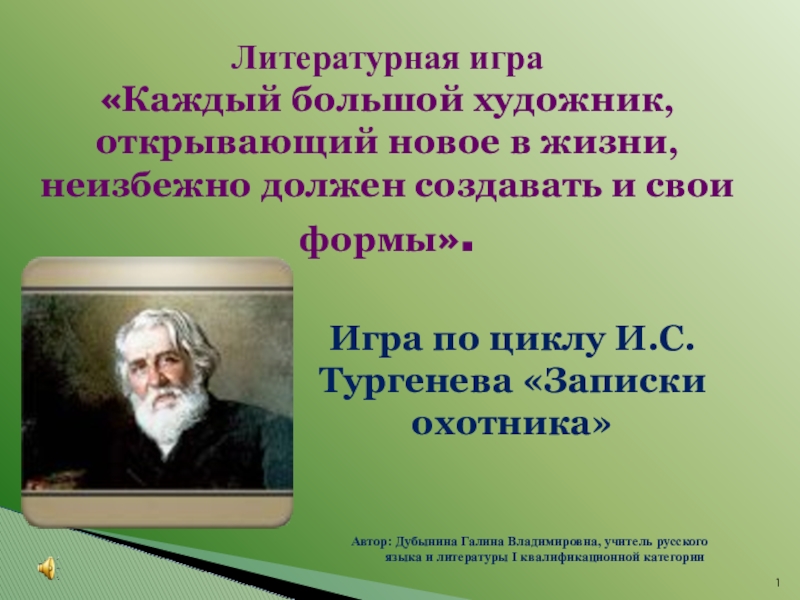 Литературная игра
«Каждый большой художник, открывающий новое в жизни, неизбежно должен создавать и свои формы».

Игра по циклу И.С. Тургенева «Записки охотника»

Автор: Дубынина Галина Владимировна, учитель русского языка и литературы I квалификационной категории

1